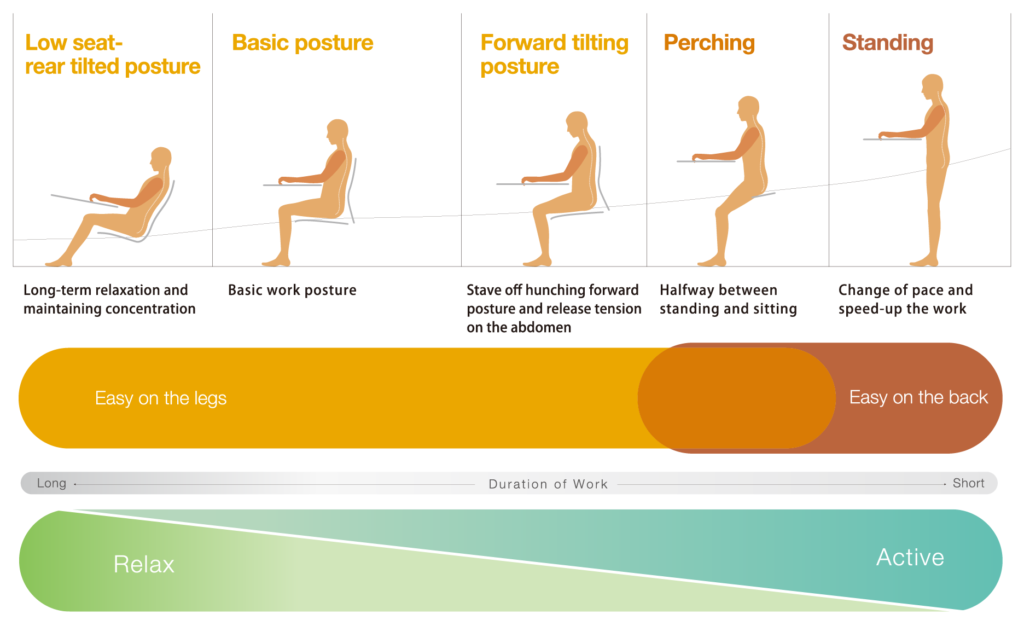 Low seat-rear tilted posture

Basic posture

Forward tilting posture

Perching

Standing

Long-term relaxation and maintaining concentration

Basic work posture

Stave off hunching forward posture and release tension on the abdomen

Halfway between standing and sitting

Change of pace and speed-up the work

Easy on the legs

Easy on the back

Long

Duration of Work

Short

Relax

Active